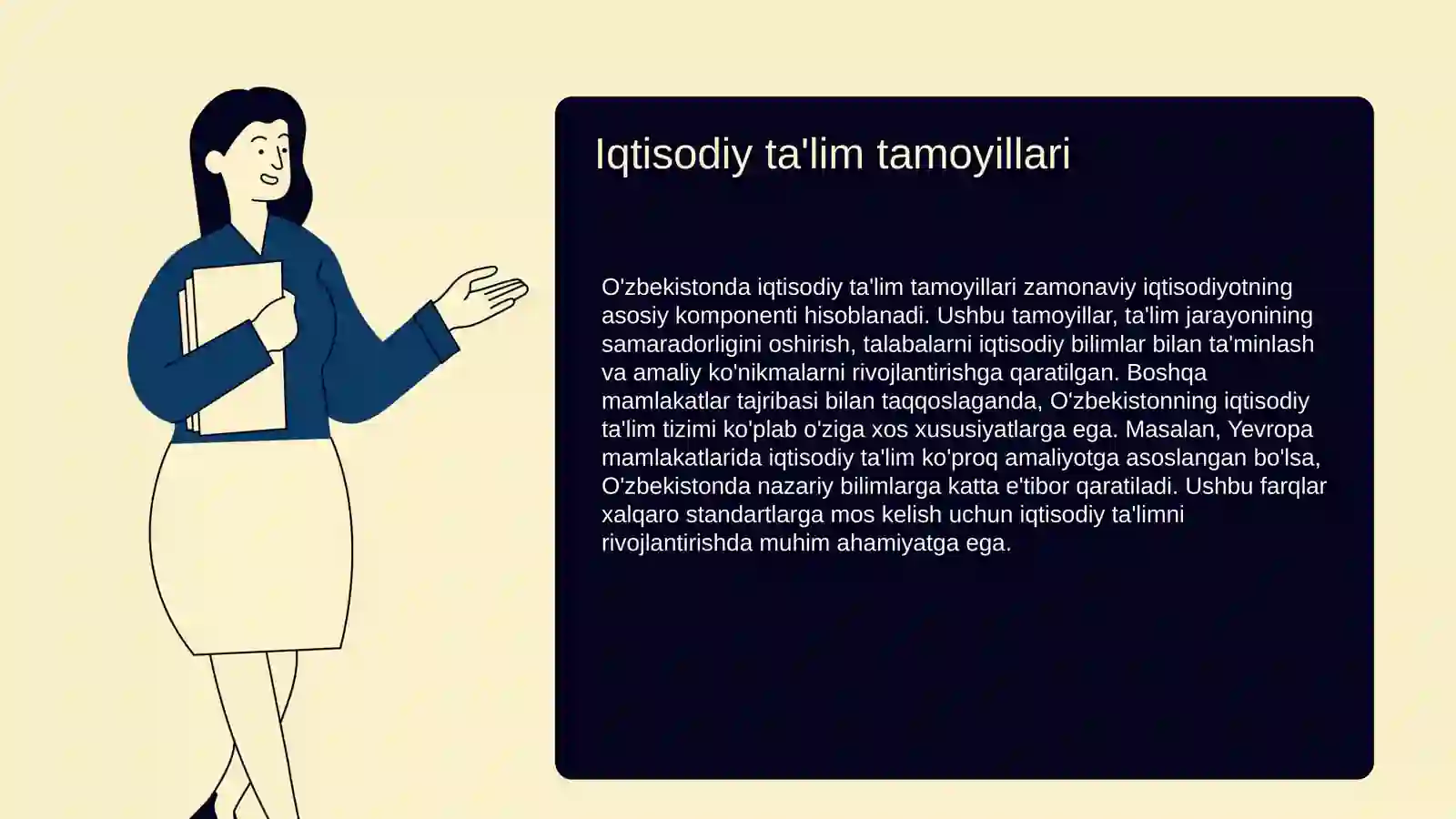 Iqtisodiy ta'lim tamoyillari

O'zbekistonda iqtisodiy ta'lim tamoyillari zamonaviy iqtisodiyotning asosiy komponenti hisoblanadi. Ushbu tamoyillar, ta'lim jarayonining samaradorligini oshirish, talabalarni iqtisodiy bilimlar bilan ta'minlash va amaliy ko'nikmalarni rivojlantirishga qaratilgan. Boshqa mamlakatlar tajribasi bilan taqqoslaganda, O'zbekistonning iqtisodiy ta'lim tizimi ko'plab o'ziga xos xususiyatlarga ega. Masalan, Yevropa mamlakatlarida iqtisodiy ta'lim ko'proq amaliyotga asoslangan bo'lsa, O'zbekistonda nazariy bilimlarga katta e'tibor qaratiladi. Ushbu farqlar xalqaro standartlarga mos kelish uchun iqtisodiy ta'limni rivojlantirishda muhim ahamiyatga ega.